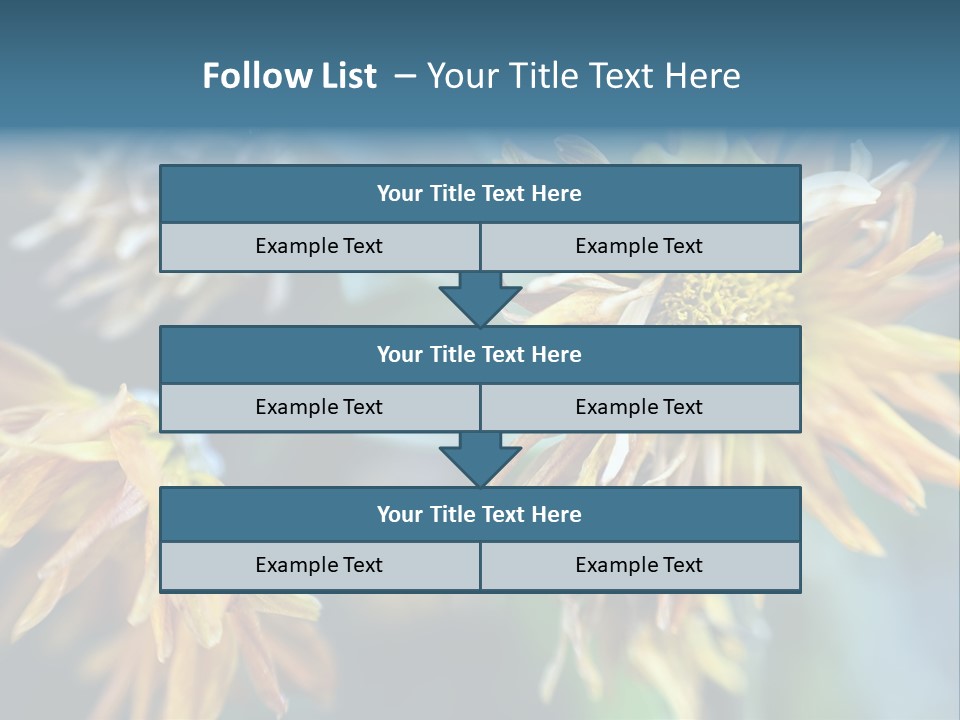 Follow List – Your Title Text Here

Your Title Text Here

Example Text

Example Text

Your Title Text Here

Example Text

Example Text

Your Title Text Here

Example Text

Example Text